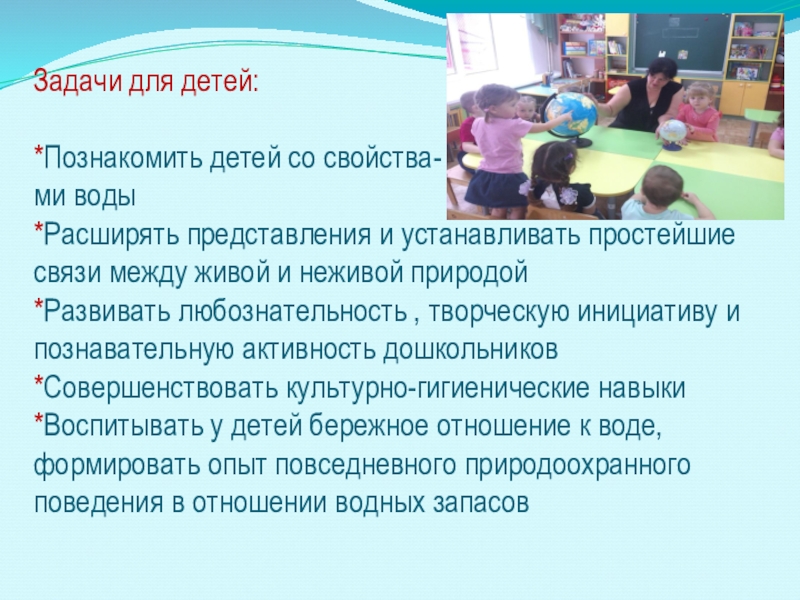 Задачи для детей:

*Познакомить детей со свойствами воды
*Расширять представления и устанавливать простейшие связи между живой и неживой природой
*Развивать любознательность , творческую инициативу и познавательную активность дошкольников
*Совершенствовать культурно-гигиенические навыки
*Воспитывать у детей бережное отношение к воде, формировать опыт повседневного природоохранного поведения в отношении водных запасов